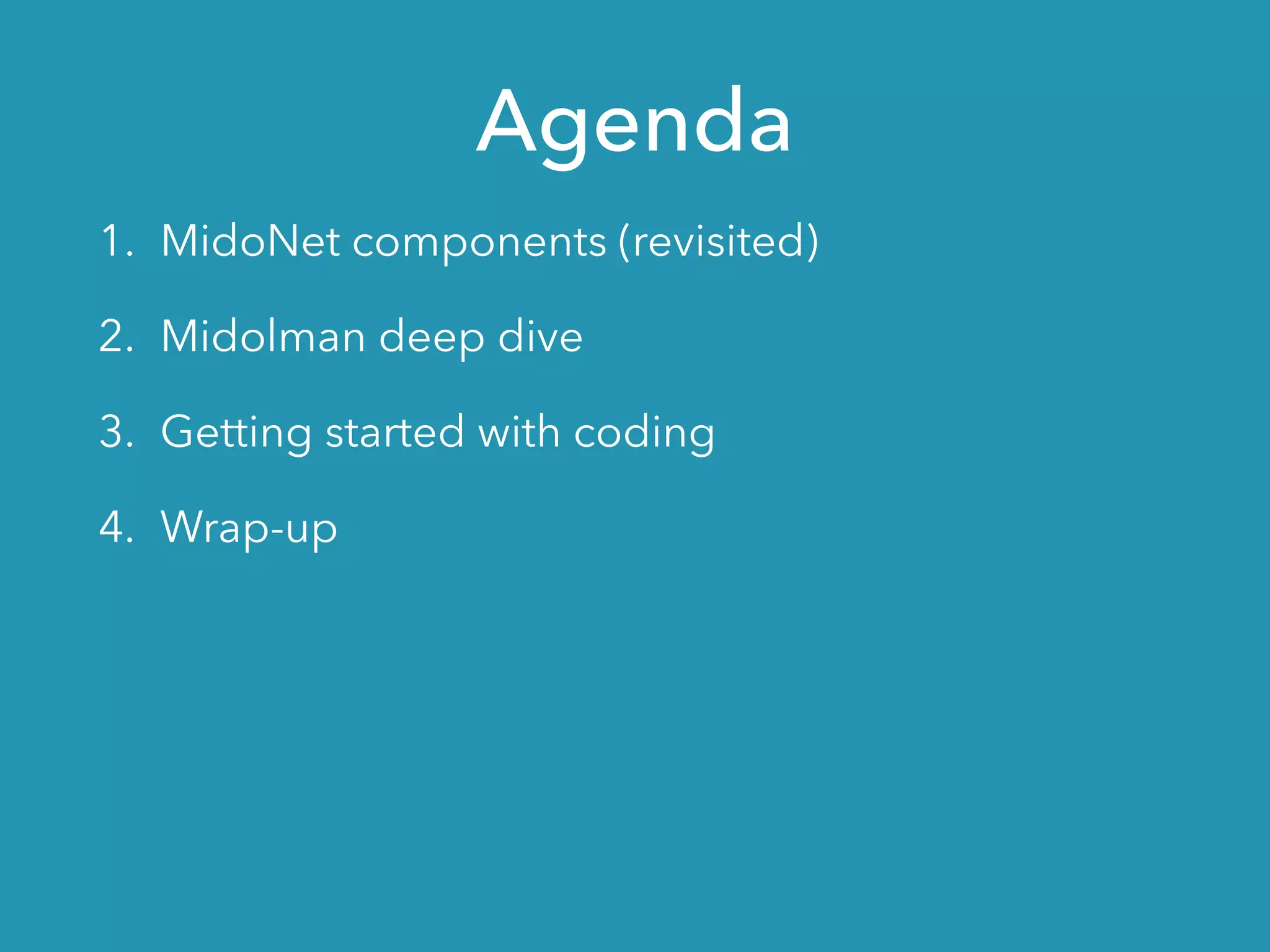 Agenda

1. MidoNet components (revisited)

2. Midolman deep dive

3. Getting started with coding

4. Wrap-up